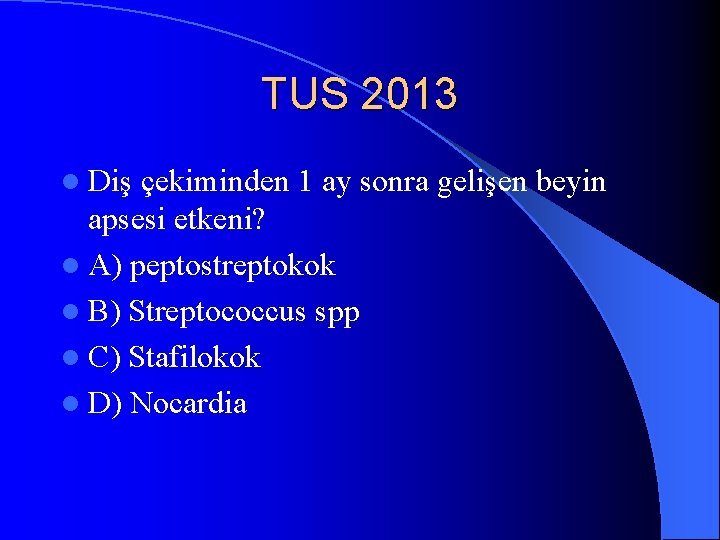 TUS 2013

Diş çekiminden 1 ay sonra gelişen beyin apsesi etkeni?

A) peptostreptokok

B) Streptococcus spp

C) Stafilokok

D) Nocardia